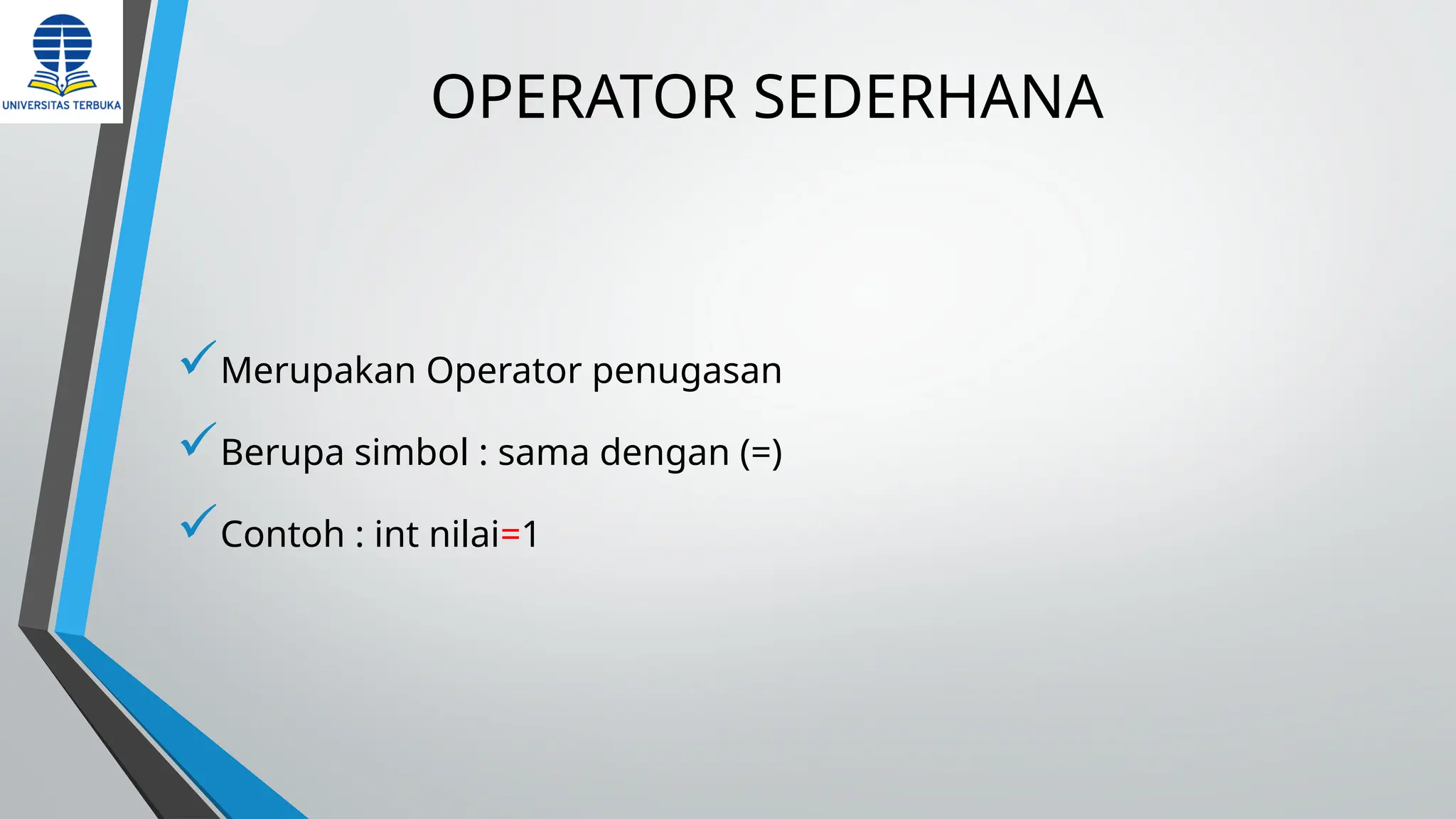 UNIVERSITAS TERBUKA

OPERATOR SEDERHANA

✓ Merupakan Operator penugasan

✓ Berupa simbol : sama dengan (=)

✓ Contoh : int nilai=1